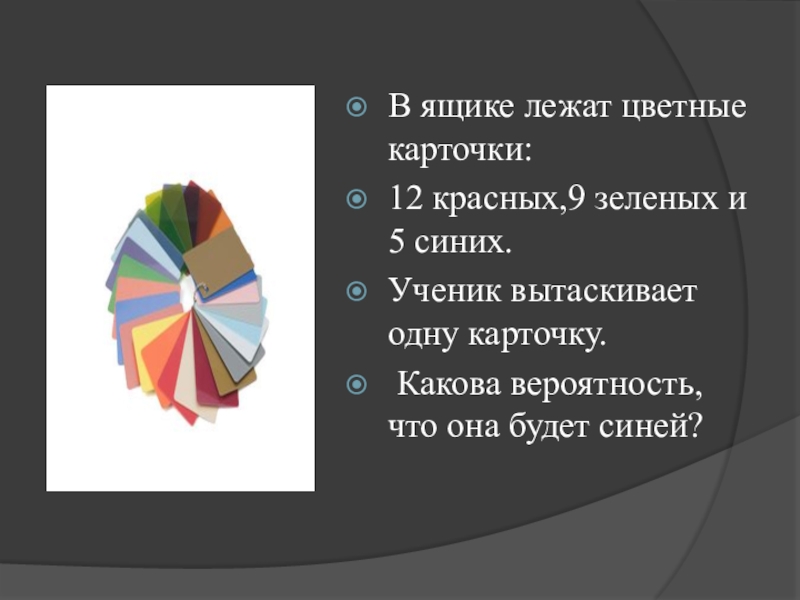 В ящике лежат цветные карточки:

12 красных,9 зеленых и 5 синих.

Ученик вытаскивает одну карточку.

Какова вероятность, что она будет синей?